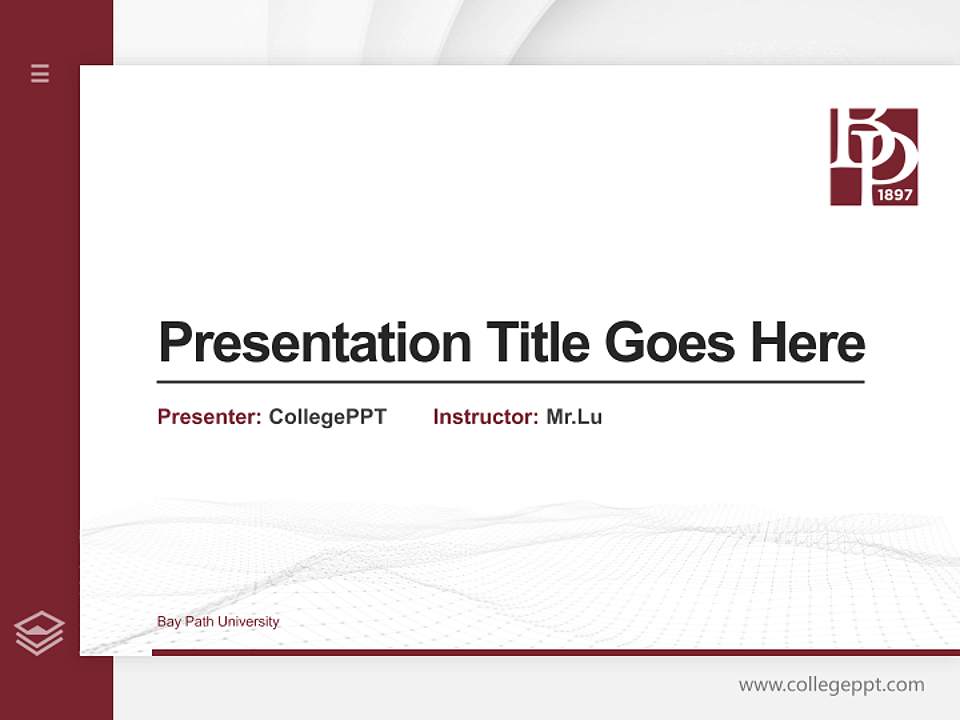 BP
1897

Presentation Title Goes Here

Presenter: CollegePPT Instructor: Mr.Lu

Bay Path University

www.collegeppt.com